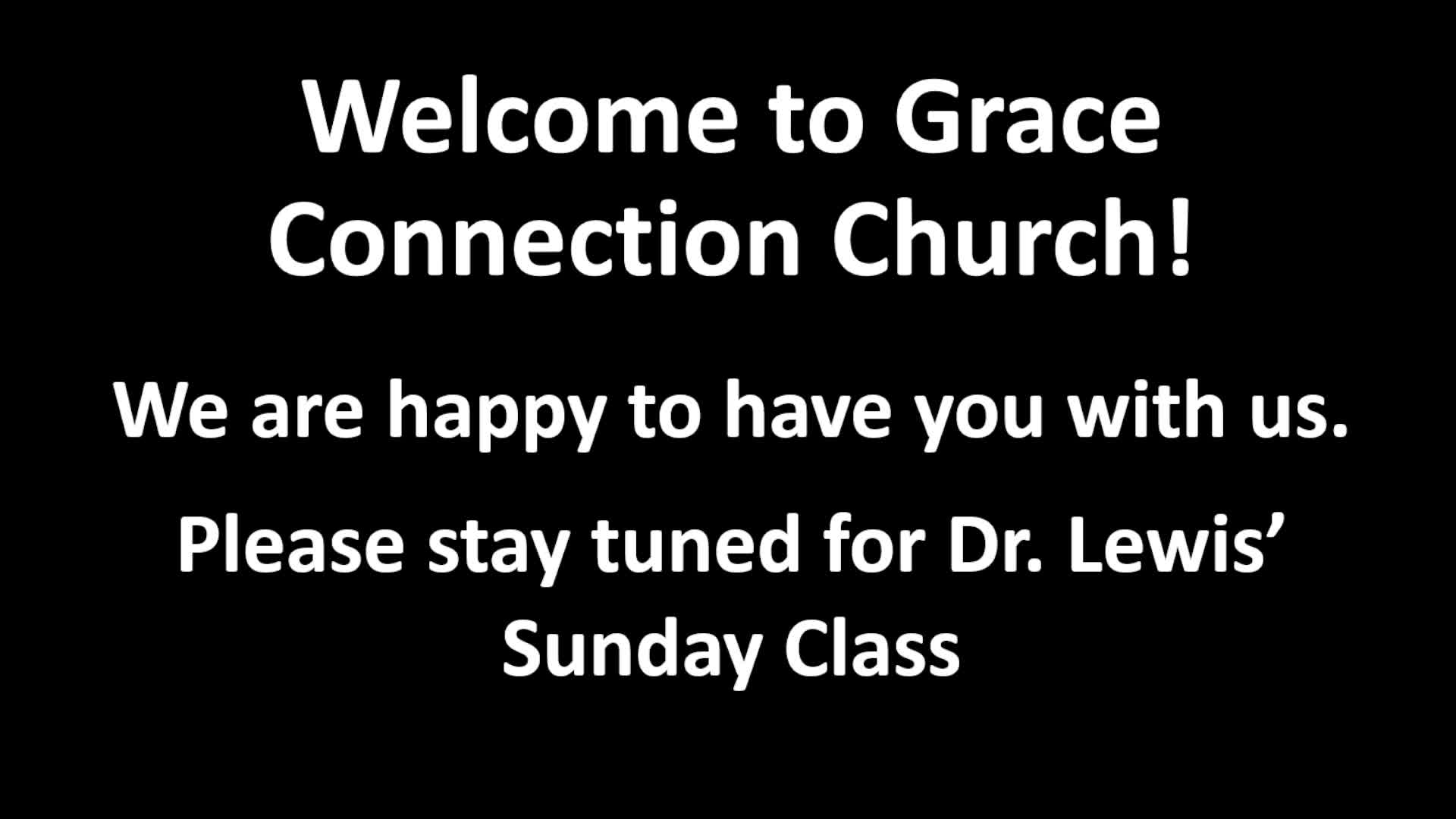 Welcome to Grace Connection Church!

We are happy to have you with us.

Please stay tuned for Dr. Lewis' Sunday Class